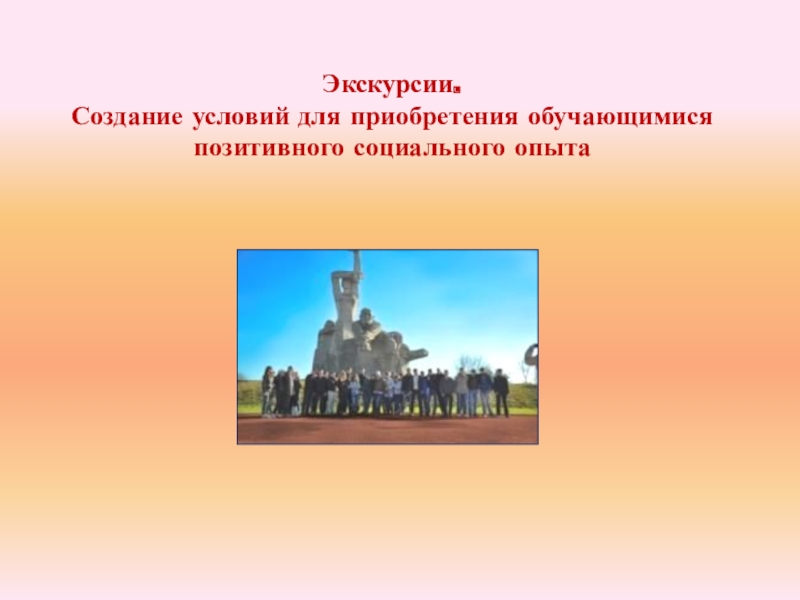 Экскурсии.
Создание условий для приобретения обучающимися позитивного социального опыта